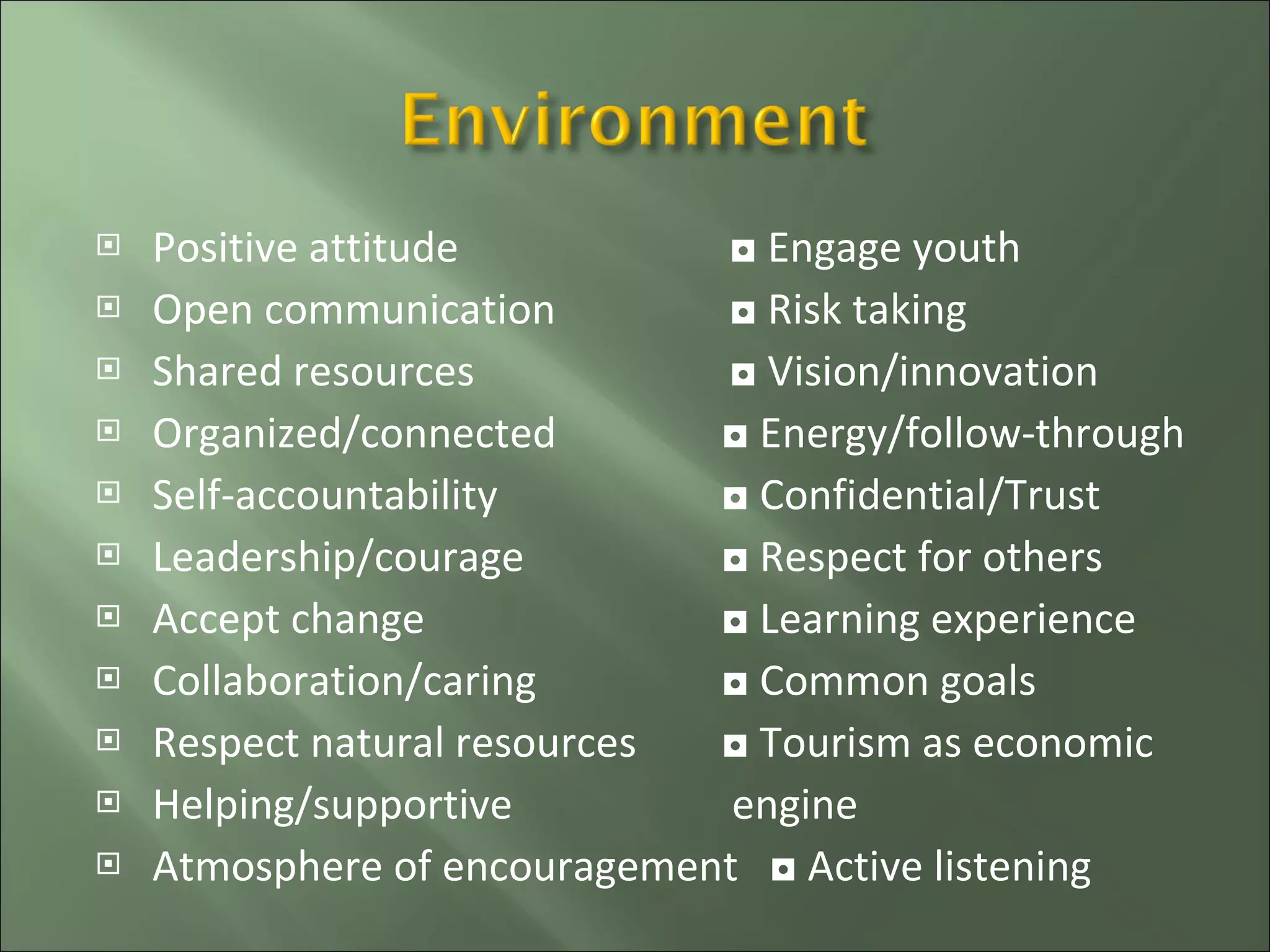 Environment

Positive attitude
Open communication
Shared resources
Organized/connected
Self-accountability
Leadership/courage
Accept change
Collaboration/caring
Respect natural resources
Helping/supportive
Atmosphere of encouragement

Engage youth
Risk taking
Vision/innovation
Energy/follow-through
Confidential/Trust
Respect for others
Learning experience
Common goals
Tourism as economic engine
Active listening